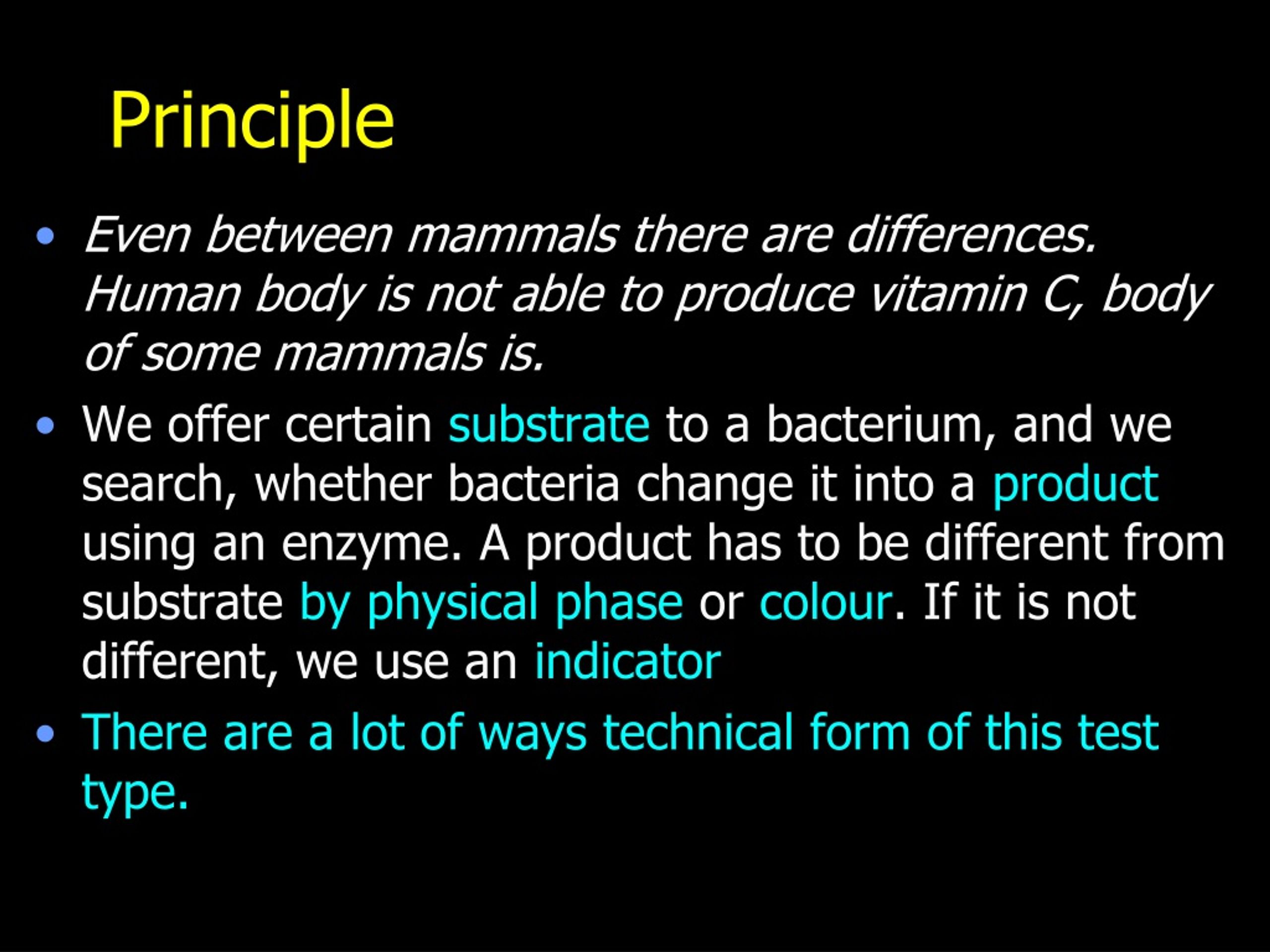 Principle

• Even between mammals there are differences. Human body is not able to produce vitamin C, body of some mammals is.

• We offer certain substrate to a bacterium, and we search, whether bacteria change it into a product using an enzyme. A product has to be different from substrate by physical phase or colour. If it is not different, we use an indicator

• There are a lot of ways technical form of this test type.